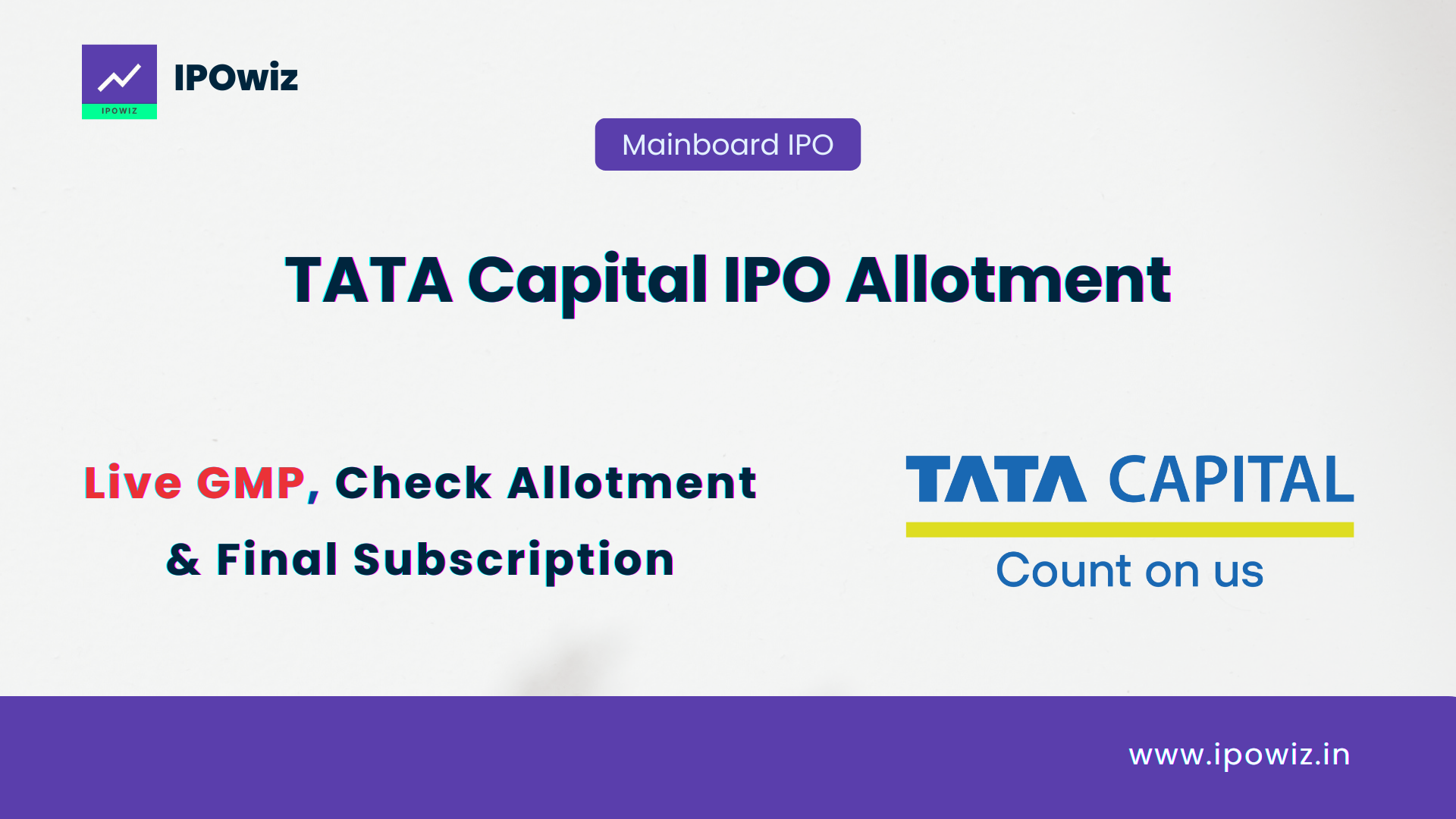 IPOWIZ IPOwiz

Mainboard IPO

TATA Capital IPO Allotment

Live GMP, Check Allotment & Final Subscription

TATA CAPITAL
Count on us

www.ipowiz.in